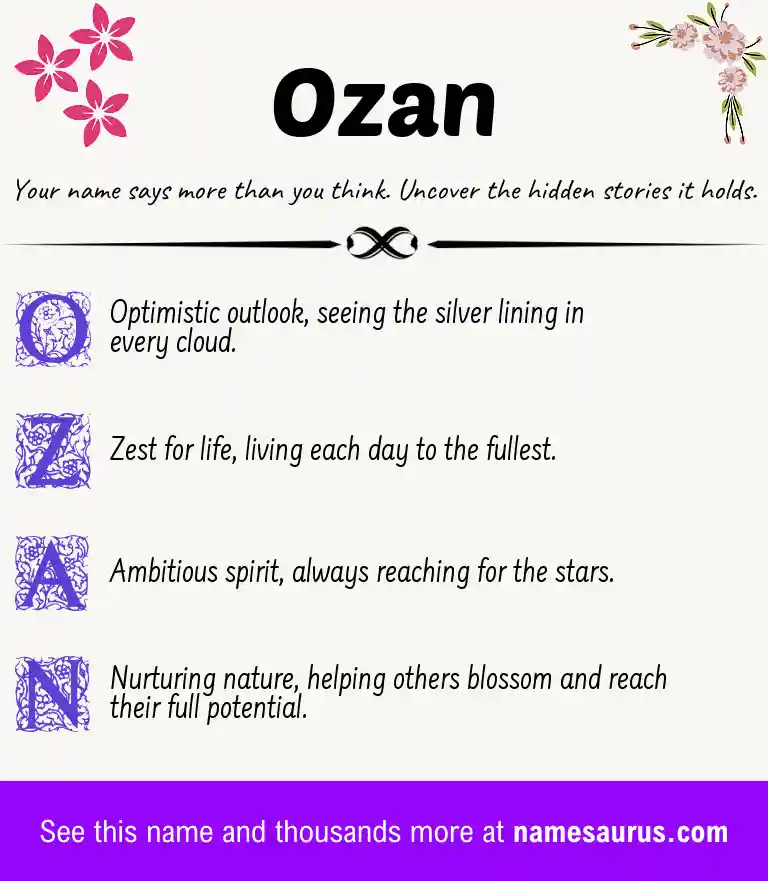 Ozan

Your name says more than you think. Uncover the hidden stories it holds.

O Optimistic outlook, seeing the silver lining in every cloud.

Z Zest for life, living each day to the fullest.

A Ambitious spirit, always reaching for the stars.

N Nurturing nature, helping others blossom and reach their full potential.

See this name and thousands more at namesaurus.com